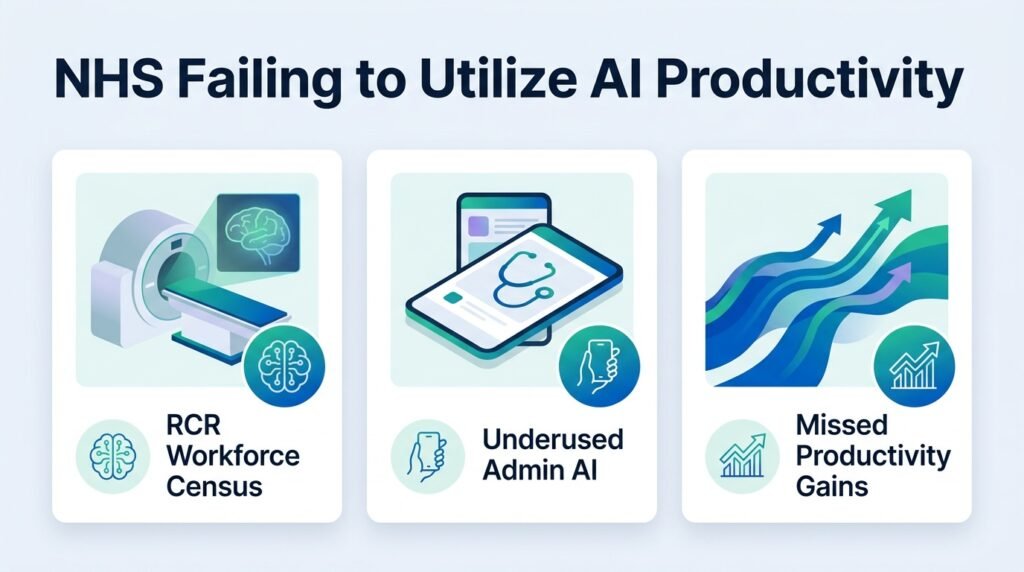 NHS Failing to Utilize AI Productivity

RCR Workforce Census

Underused Admin AI

Missed Productivity Gains